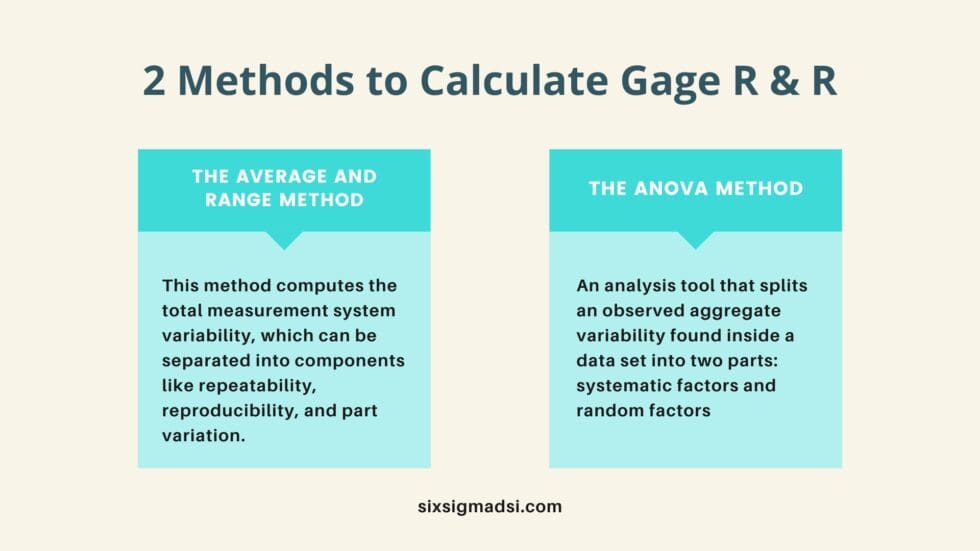 2 Methods to Calculate Gage R & R

THE AVERAGE AND RANGE METHOD

This method computes the total measurement system variability, which can be separated into components like repeatability, reproducibility, and part variation.

THE ANOVA METHOD

An analysis tool that splits an observed aggregate variability found inside a data set into two parts: systematic factors and random factors

sixsigmadsi.com